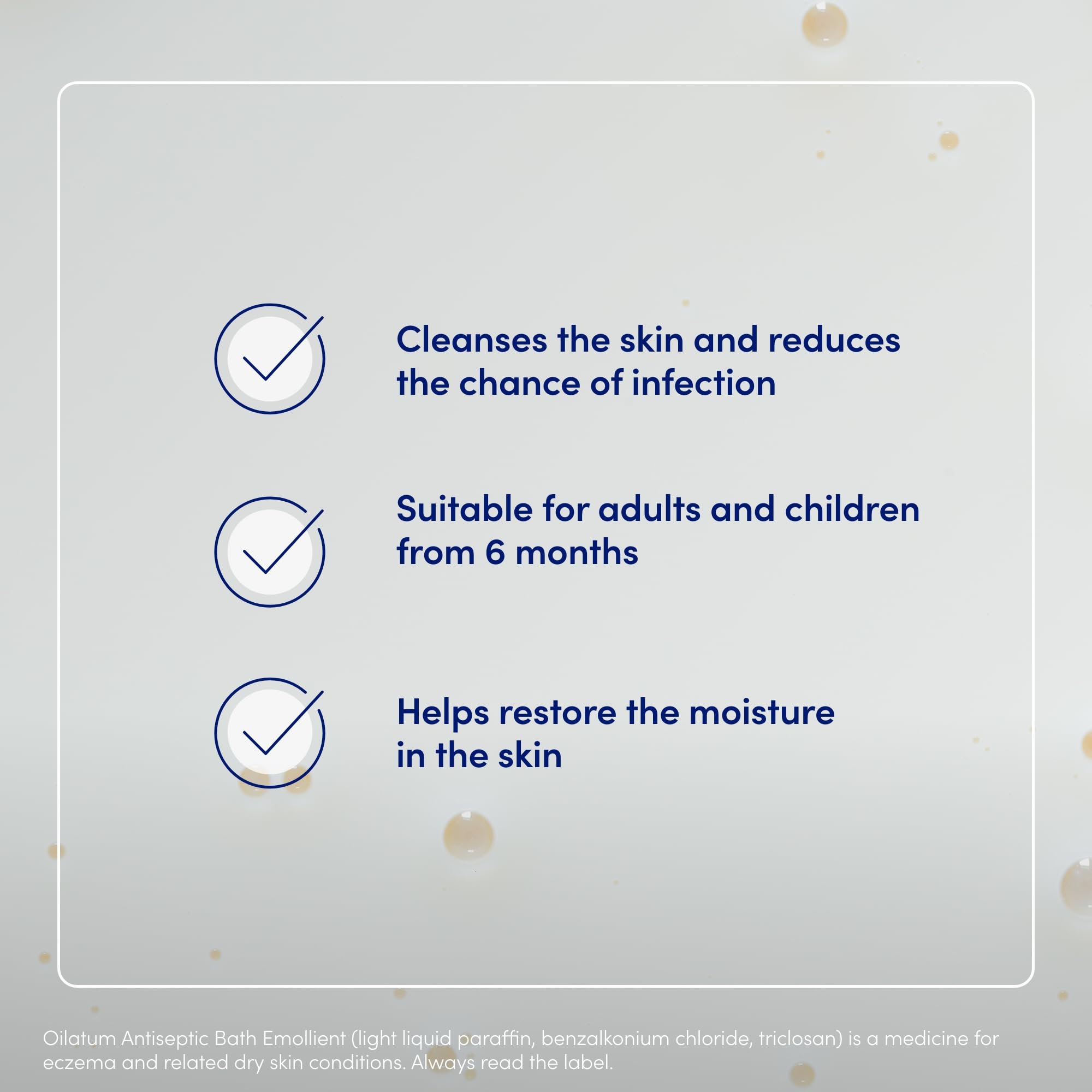 Cleanses the skin and reduces the chance of infection

Suitable for adults and children from 6 months

Helps restore the moisture in the skin

Oilatum Antiseptic Bath Emollient (light liquid paraffin, benzalkonium chloride, triclosan) is a medicine for eczema and related dry skin conditions. Always read the label.